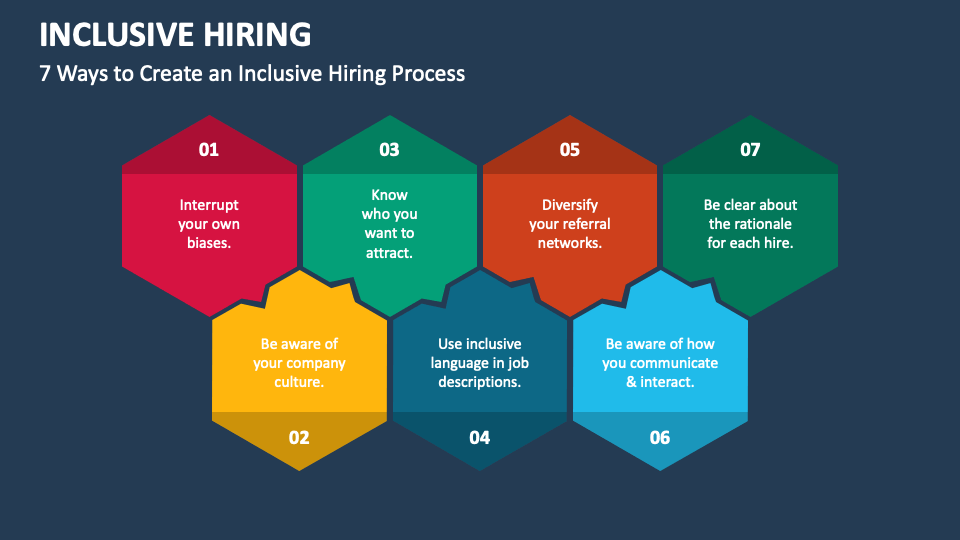 INCLUSIVE HIRING

7 Ways to Create an Inclusive Hiring Process

01
Interrupt your own biases.

03
Know who you want to attract.

05
Diversify your referral networks.

07
Be clear about the rationale for each hire.

Be aware of your company culture.
02

Use inclusive language in job descriptions.
04

Be aware of how you communicate & interact.
06